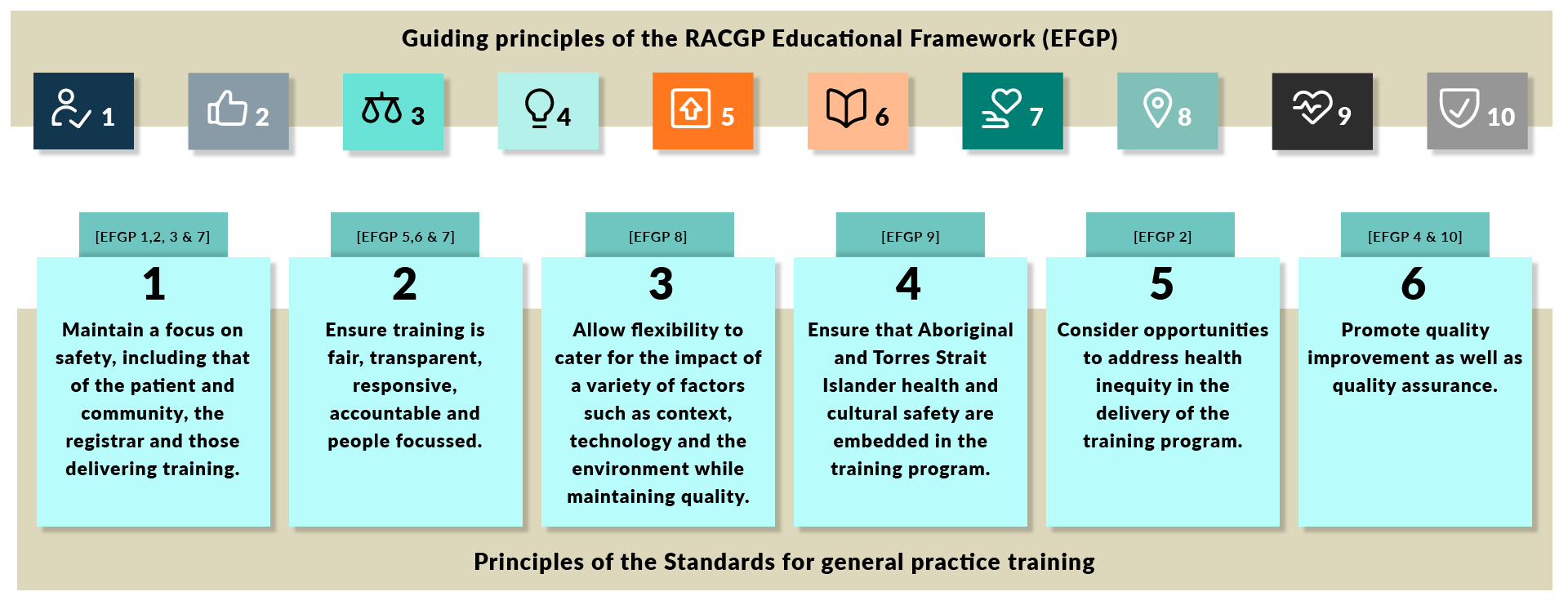 Guiding principles of the RACGP Educational Framework (EFGP)

1 2 3 4 5 6 7 8 9 10

[EFGP 1,2, 3 & 7]
1
Maintain a focus on safety, including that of the patient and community, the registrar and those delivering training.

[EFGP 5,6 & 7]
2
Ensure training is fair, transparent, responsive, accountable and people focussed.

[EFGP 8]
3
Allow flexibility to cater for the impact of a variety of factors such as context, technology and the environment while maintaining quality.

[EFGP 9]
4
Ensure that Aboriginal and Torres Strait Islander health and cultural safety are embedded in the training program.

[EFGP 2]
5
Consider opportunities to address health inequity in the delivery of the training program.

[EFGP 4 & 10]
6
Promote quality improvement as well as quality assurance.

Principles of the Standards for general practice training